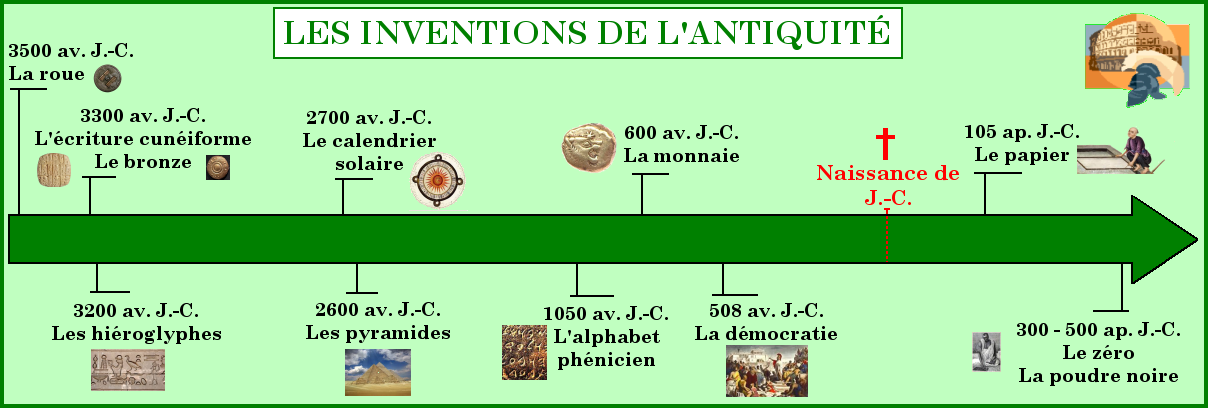 LES INVENTIONS DE L'ANTIQUITÉ

3500 av. J.-C.
La roue

3300 av. J.-C.
L'écriture cunéiforme
Le bronze

2700 av. J.-C.
Le calendrier solaire

600 av. J.-C.
La monnaie

Naissance de J.-C.

105 ap. J.-C.
Le papier

3200 av. J.-C.
Les hiéroglyphes

2600 av. J.-C.
Les pyramides

1050 av. J.-C.
L'alphabet phénicien

508 av. J.-C.
La démocratie

300 - 500 ap. J.-C.
Le zéro
La poudre noire